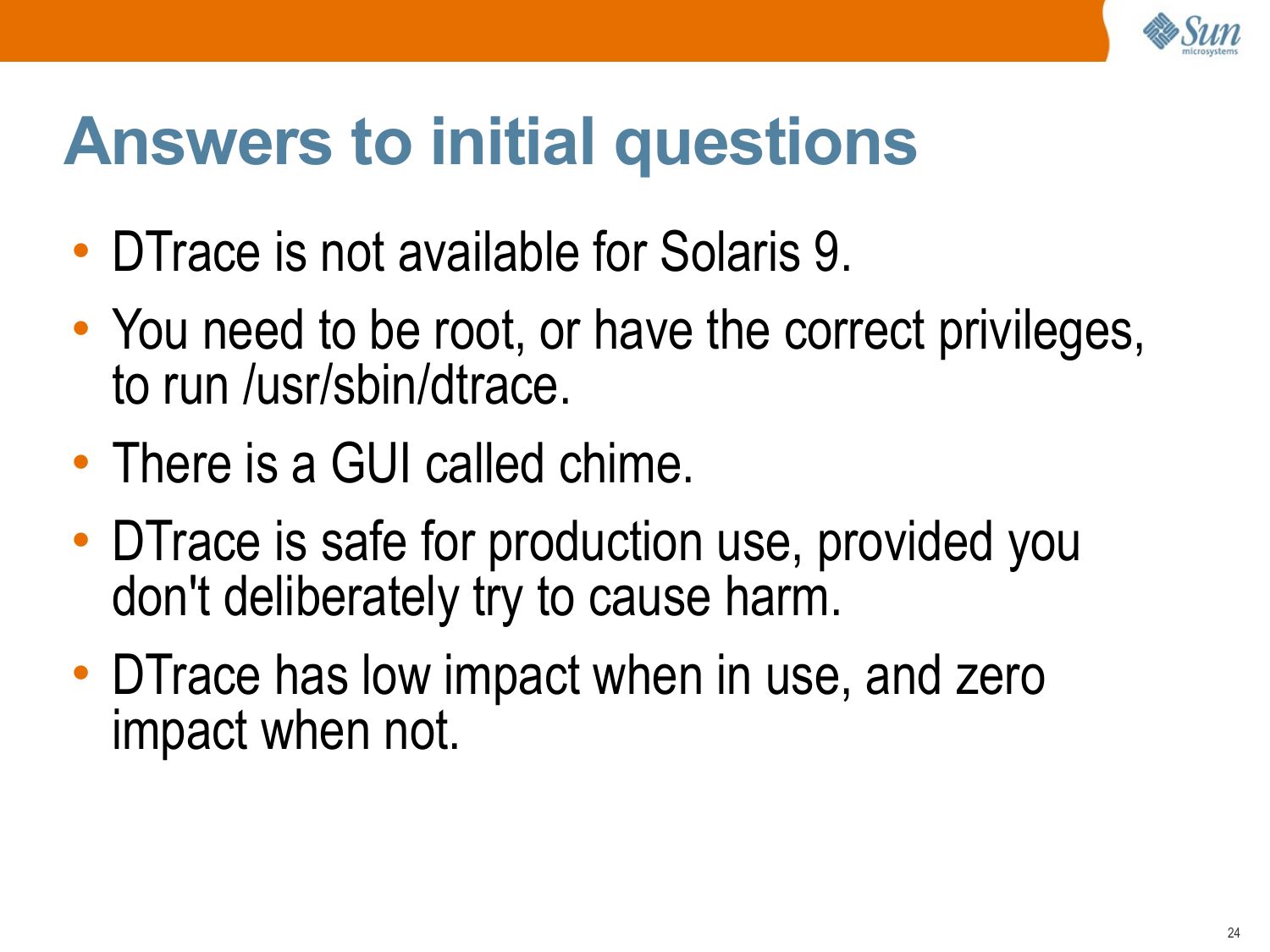 Sun microsystems

Answers to initial questions

• DTrace is not available for Solaris 9.
• You need to be root, or have the correct privileges, to run /usr/sbin/dtrace.
• There is a GUI called chime.
• DTrace is safe for production use, provided you don't deliberately try to cause harm.
• DTrace has low impact when in use, and zero impact when not.

24